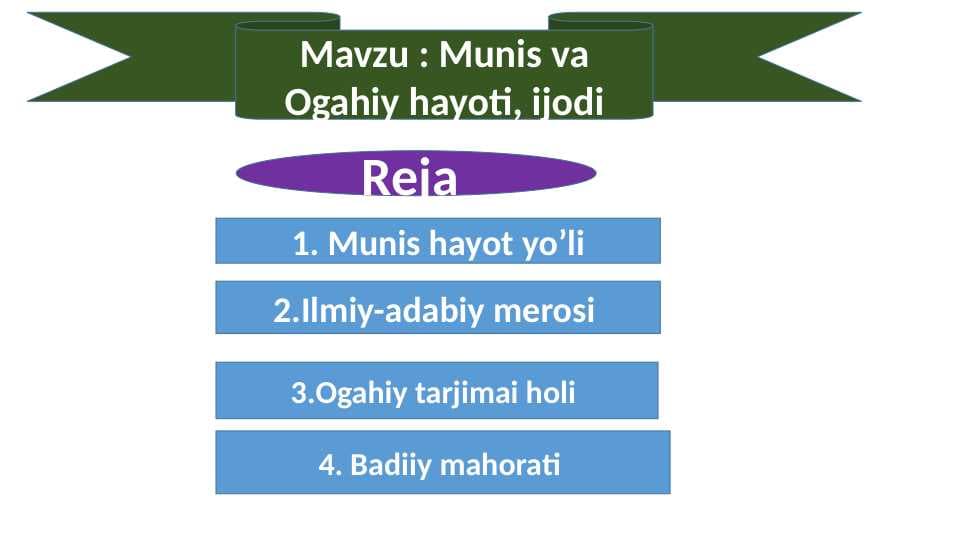 Mavzu : Munis va Ogahiy hayoti, ijodi

Reja

1. Munis hayot yo’li

2.Ilmiy-adabiy merosi

3.Ogahiy tarjimai holi

4. Badiiy mahorati